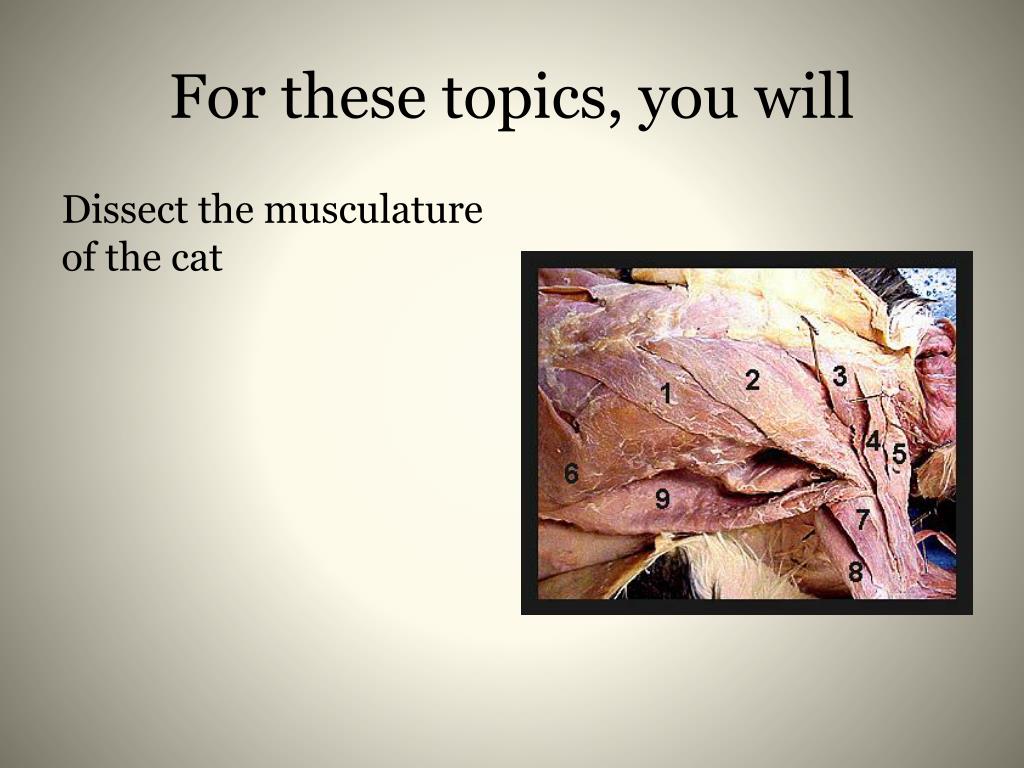 For these topics, you will

Dissect the musculature of the cat

1
2
3
4
5
6
9
7
8